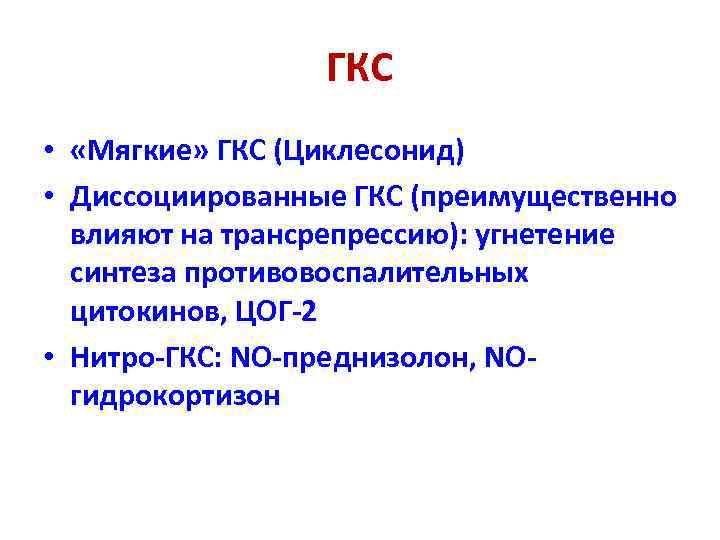 ГКС

• «Мягкие» ГКС (Циклесонид)
• Диссоциированные ГКС (преимущественно влияют на трансрепрессию): угнетение синтеза противовоспалительных цитокинов, ЦОГ-2
• Нитро-ГКС: NO-преднизолон, NO-гидрокортизон